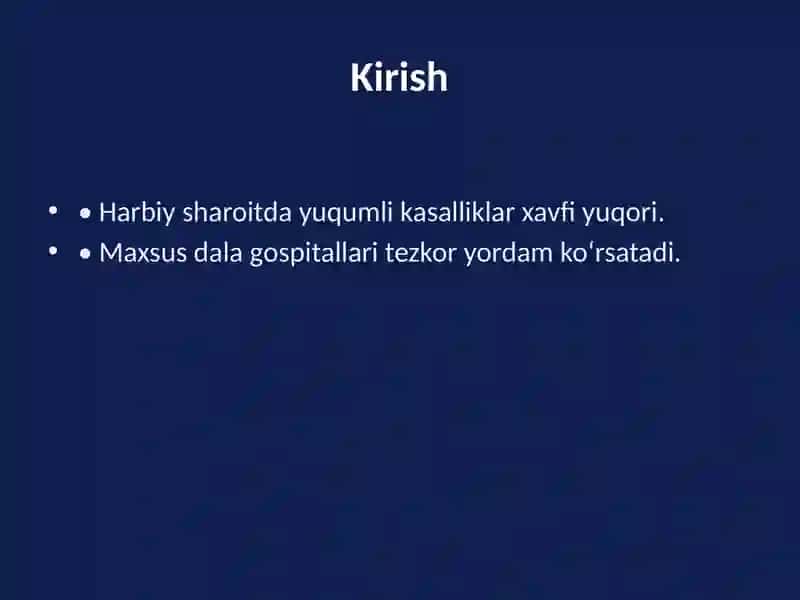 Kirish

• • Harbiy sharoitda yuqumli kasalliklar xavfi yuqori.
• • Maxsus dala gospitallari tezkor yordam koʻrsatadi.